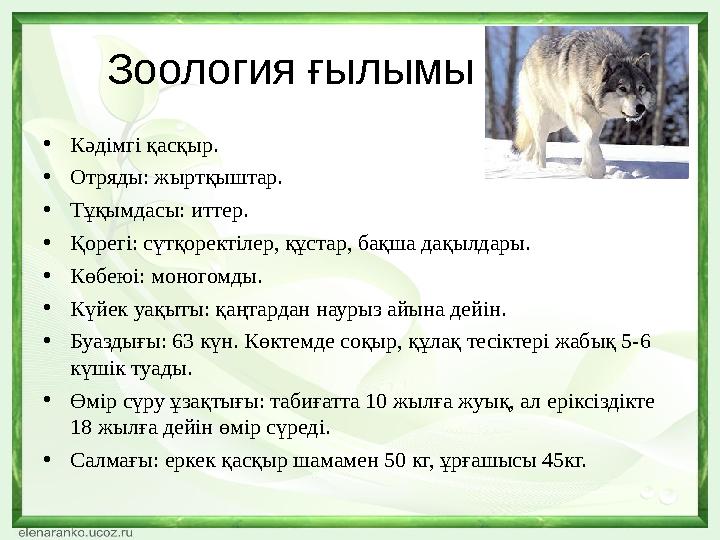 Зоология ғылымы

• Кәдімгі қасқыр.
• Отряды: жыртқыштар.
• Тұқымдасы: иттер.
• Қорегі: сүтқоректілер, құстар, бақша дақылдары.
• Көбеюі: моногомды.
• Күйек уақыты: қаңтардан наурыз айына дейін.
• Буаздығы: 63 күн. Көктемде соқыр, құлақ тесіктері жабық 5-6 күшік туады.
• Өмір сүру ұзақтығы: табиғатта 10 жылға жуық, ал еріксіздікте 18 жылға дейін өмір сүреді.
• Салмағы: еркек қасқыр шамамен 50 кг, ұрғашысы 45кг.

elenaranko.ucoz.ru